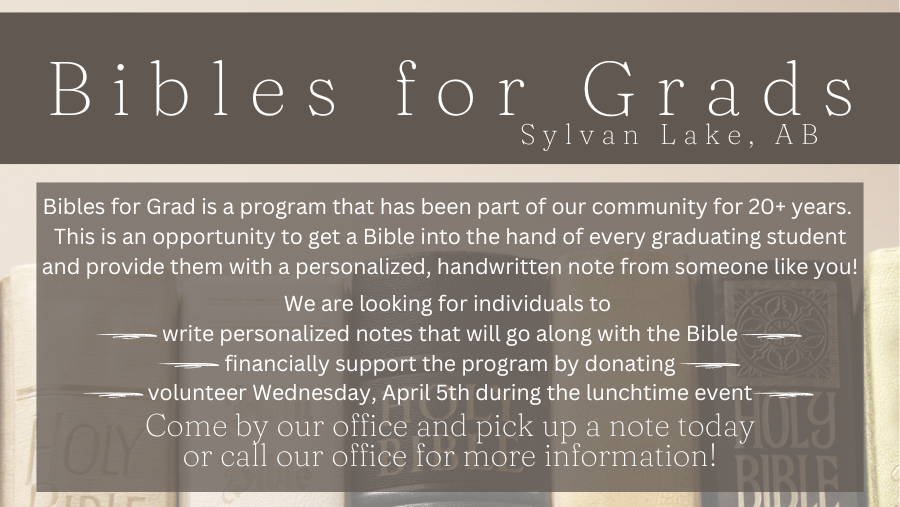 Bibles for Grads
Sylvan Lake, AB

Bibles for Grad is a program that has been part of our community for 20+ years. This is an opportunity to get a Bible into the hand of every graduating student and provide them with a personalized, handwritten note from someone like you!

We are looking for individuals to
write personalized notes that will go along with the Bible
financially support the program by donating
volunteer Wednesday, April 5th during the lunchtime event

Come by our office and pick up a note today or call our office for more information!

HOLY BIBLE

HOLY

HOLY BIBLE